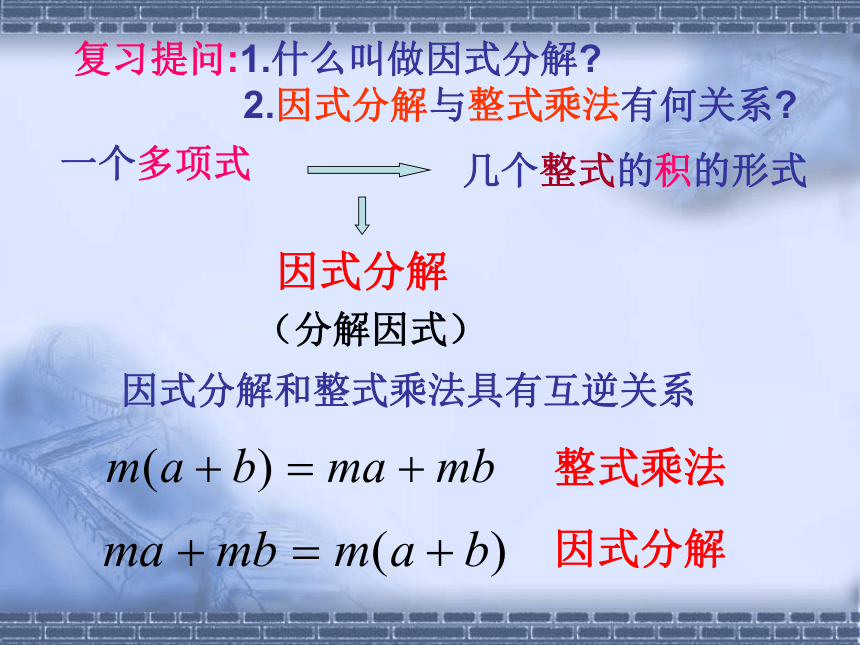 复习提问:1.什么叫做因式分解?

2.因式分解与整式乘法有何关系?

一个多项式

几个整式的积的形式

因式分解

（分解因式）

因式分解和整式乘法具有互逆关系

$m(a+b)=ma+mb$ 整式乘法

$ma+mb=m(a+b)$ 因式分解